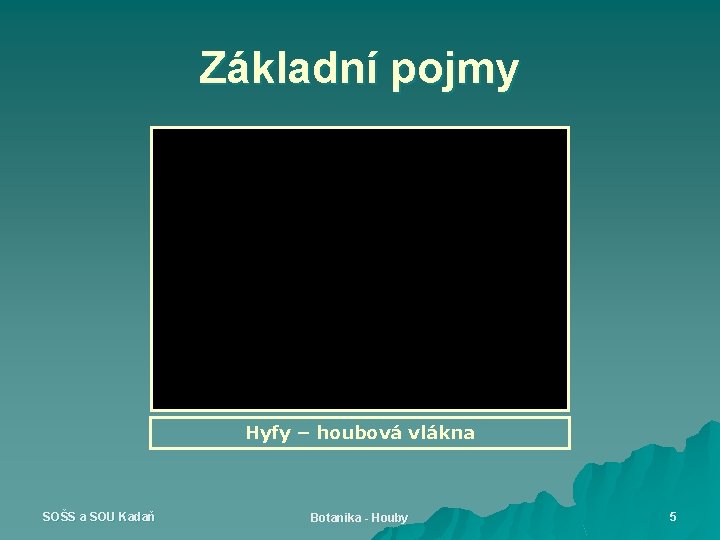 Základní pojmy

Hyfy – houbová vlákna

SOŠS a SOU Kadaň

Botanika - Houby

5